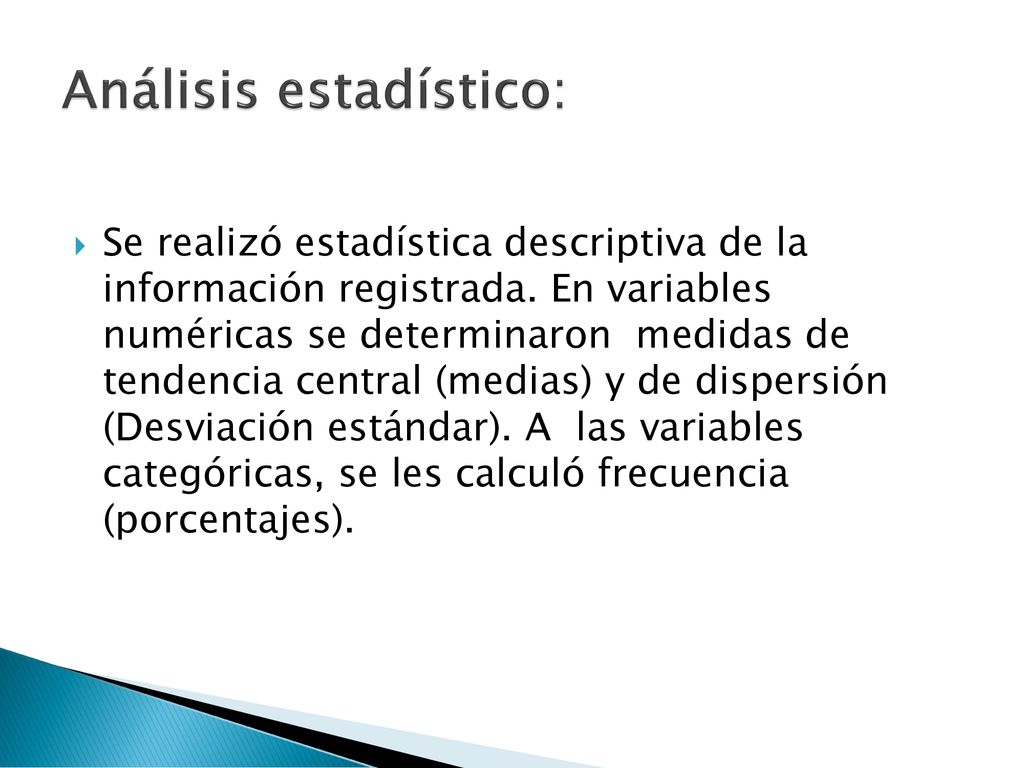 Análisis estadístico:

Se realizó estadística descriptiva de la información registrada. En variables numéricas se determinaron medidas de tendencia central (medias) y de dispersión (Desviación estándar). A las variables categóricas, se les calculó frecuencia (porcentajes).